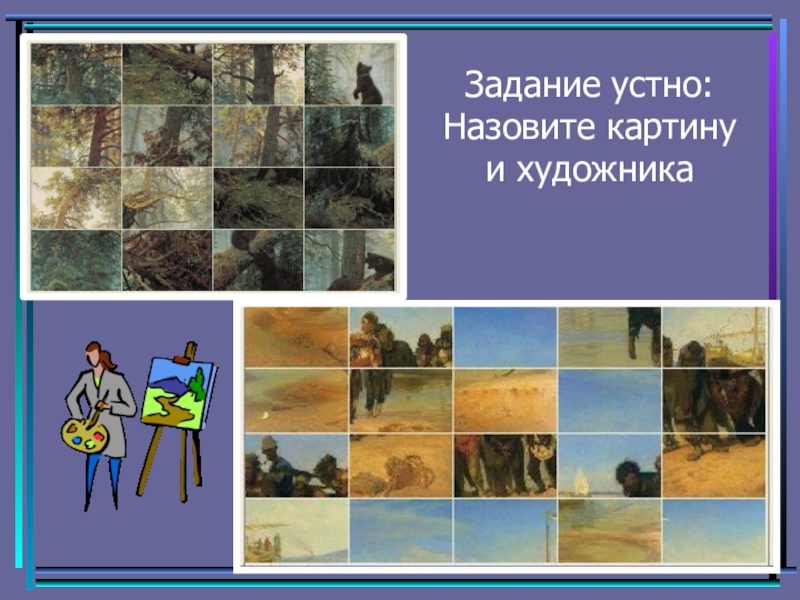 Задание устно:
Назовите картину
и художника